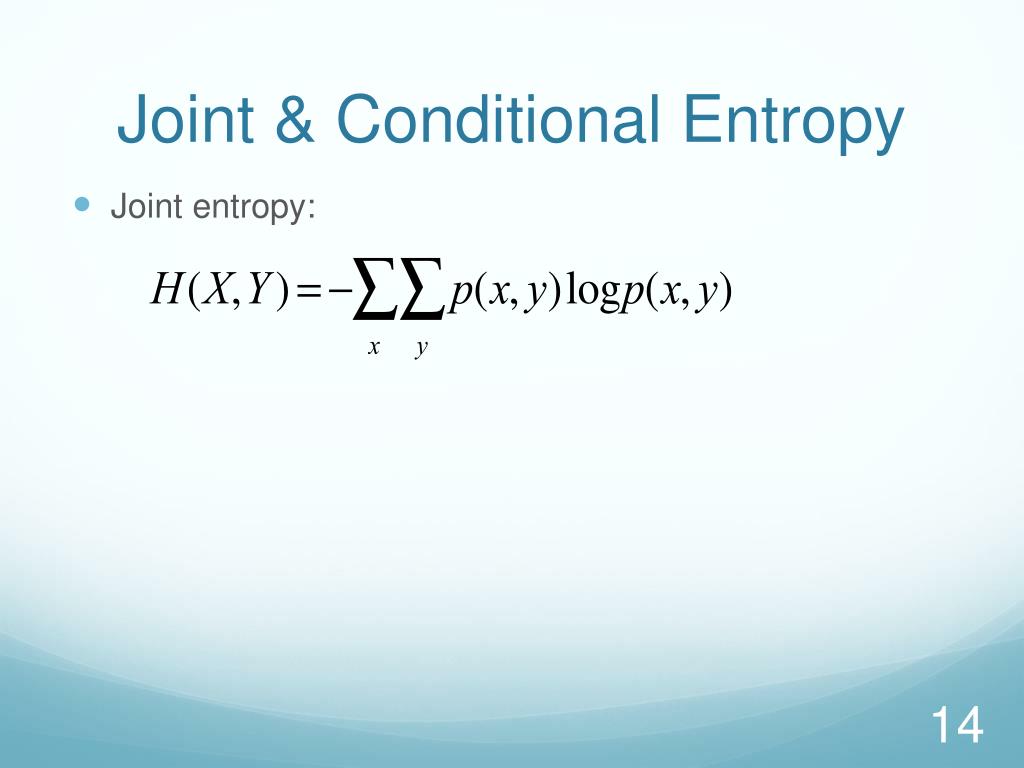 Joint & Conditional Entropy

Joint entropy:

$H(X,Y) = -\sum_{x}\sum_{y} p(x,y)\log p(x,y)$

14